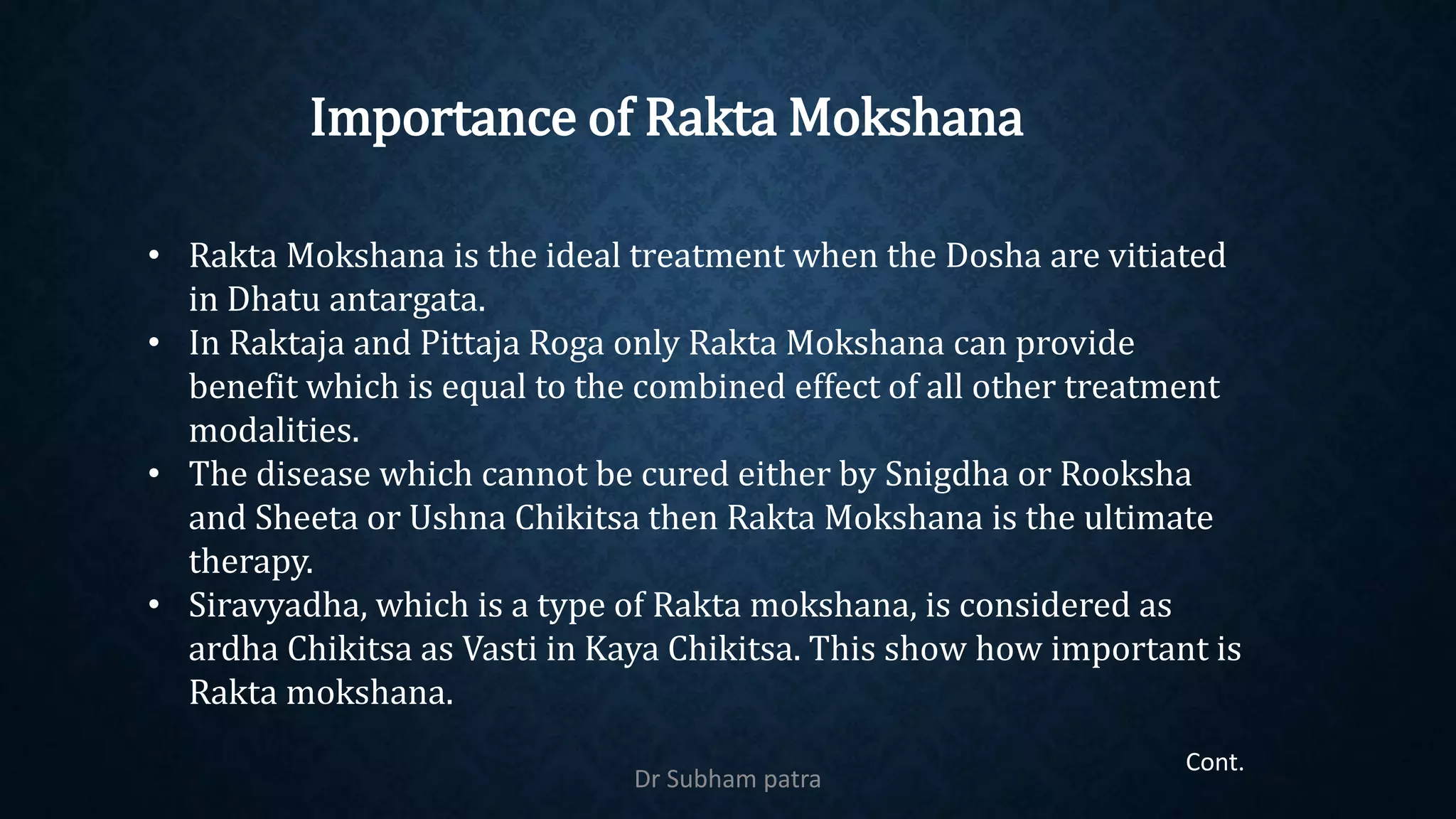 Importance of Rakta Mokshana

• Rakta Mokshana is the ideal treatment when the Dosha are vitiated in Dhatu antargata.
• In Raktaja and Pittaja Roga only Rakta Mokshana can provide benefit which is equal to the combined effect of all other treatment modalities.
• The disease which cannot be cured either by Snigdha or Rooksha and Sheeta or Ushna Chikitsa then Rakta Mokshana is the ultimate therapy.
• Siravyadha, which is a type of Rakta mokshana, is considered as ardha Chikitsa as Vasti in Kaya Chikitsa. This show how important is Rakta mokshana.

Cont.

Dr Subham patra